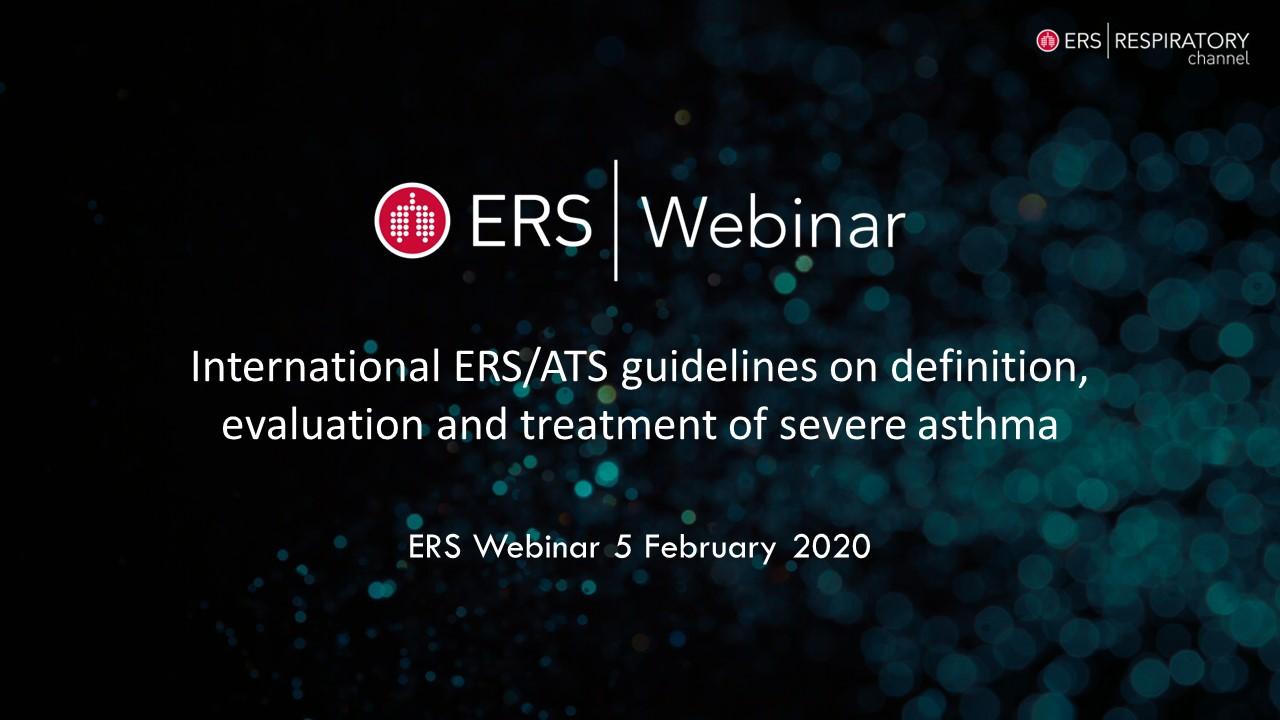 ERS | RESPIRATORY channel

ERS | Webinar

International ERS/ATS guidelines on definition, evaluation and treatment of severe asthma

ERS Webinar 5 February 2020